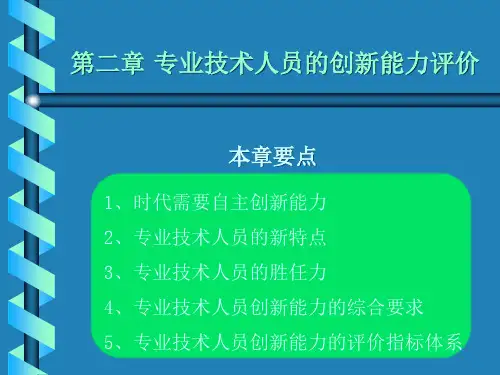 第二章 专业技术人员的创新能力评价

本章要点

1、时代需要自主创新能力

2、专业技术人员的新特点

3、专业技术人员的胜任力

4、专业技术人员创新能力的综合要求

5、专业技术人员创新能力的评价指标体系